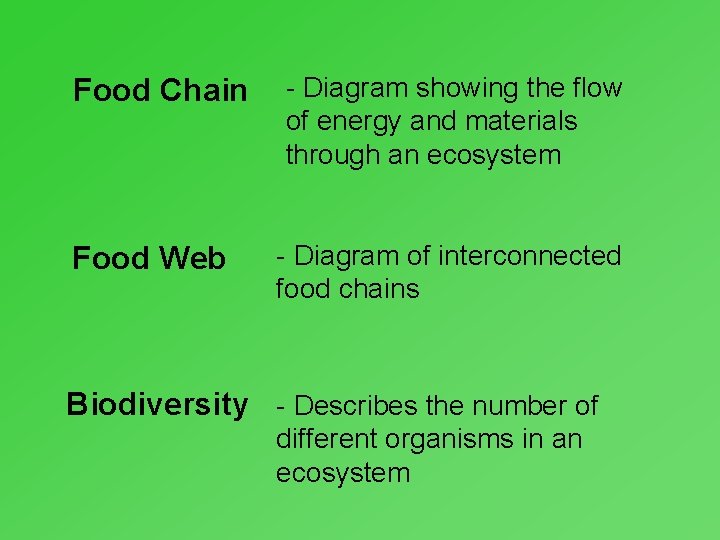 Food Chain - Diagram showing the flow of energy and materials through an ecosystem

Food Web - Diagram of interconnected food chains

Biodiversity - Describes the number of different organisms in an ecosystem